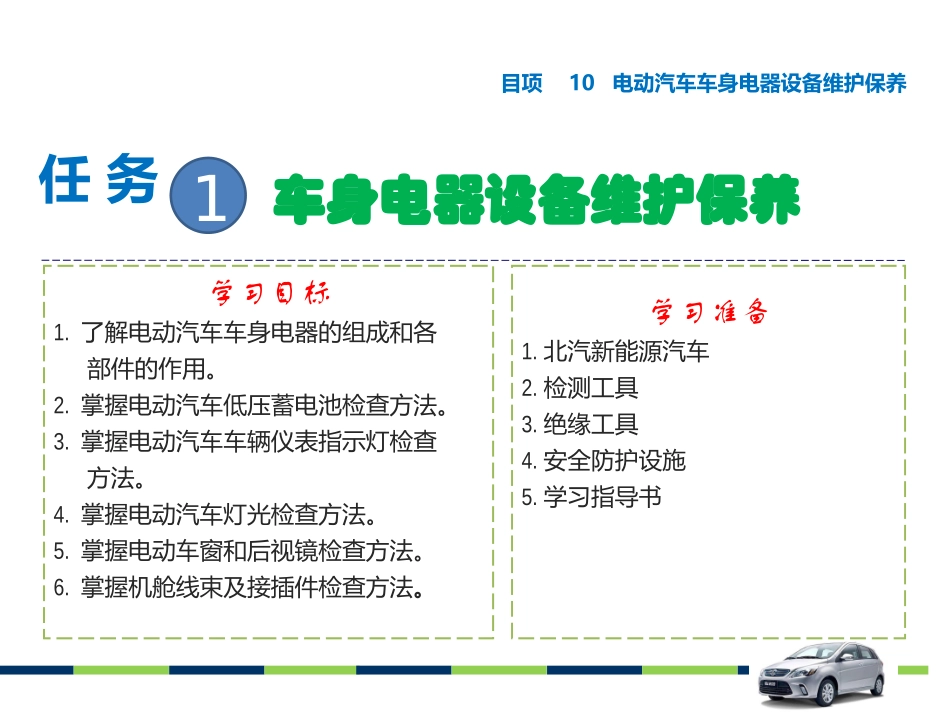 目项　10　电动汽车车身电器设备维护保养

任务 1 车身电器设备维护保养

学习目标

1. 了解电动汽车车身电器的组成和各部件的作用。
2. 掌握电动汽车低压蓄电池检查方法。
3. 掌握电动汽车车辆仪表指示灯检查方法。
4. 掌握电动汽车灯光检查方法。
5. 掌握电动车窗和后视镜检查方法。
6. 掌握机舱线束及接插件检查方法。

学习准备

1. 北汽新能源汽车
2. 检测工具
3. 绝缘工具
4. 安全防护设施
5. 学习指导书